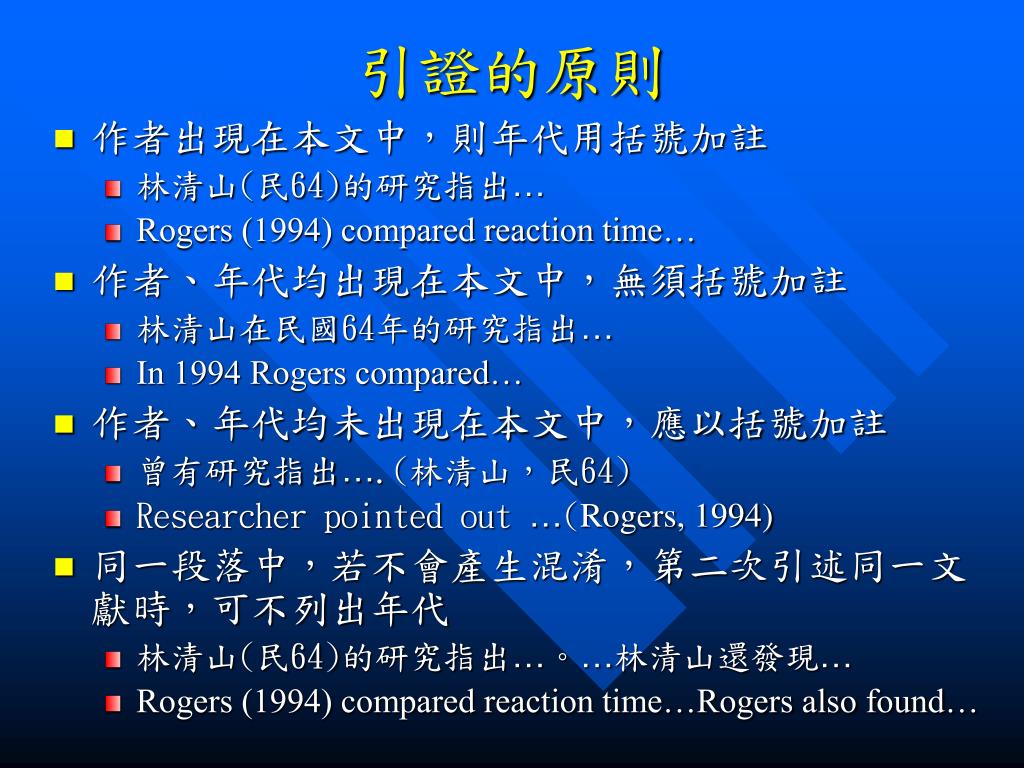 引證的原則

作者出現在本文中，則年代用括號加註

林清山(民64)的研究指出…

Rogers (1994) compared reaction time…

作者、年代均出現在本文中，無須括號加註

林清山在民國64年的研究指出…

In 1994 Rogers compared…

作者、年代均未出現在本文中，應以括號加註

曾有研究指出….(林清山，民64)

Researcher pointed out …(Rogers, 1994)

同一段落中，若不會產生混淆，第二次引述同一文獻時，可不列出年代

林清山(民64)的研究指出…。…林清山還發現…

Rogers (1994) compared reaction time…Rogers also found…